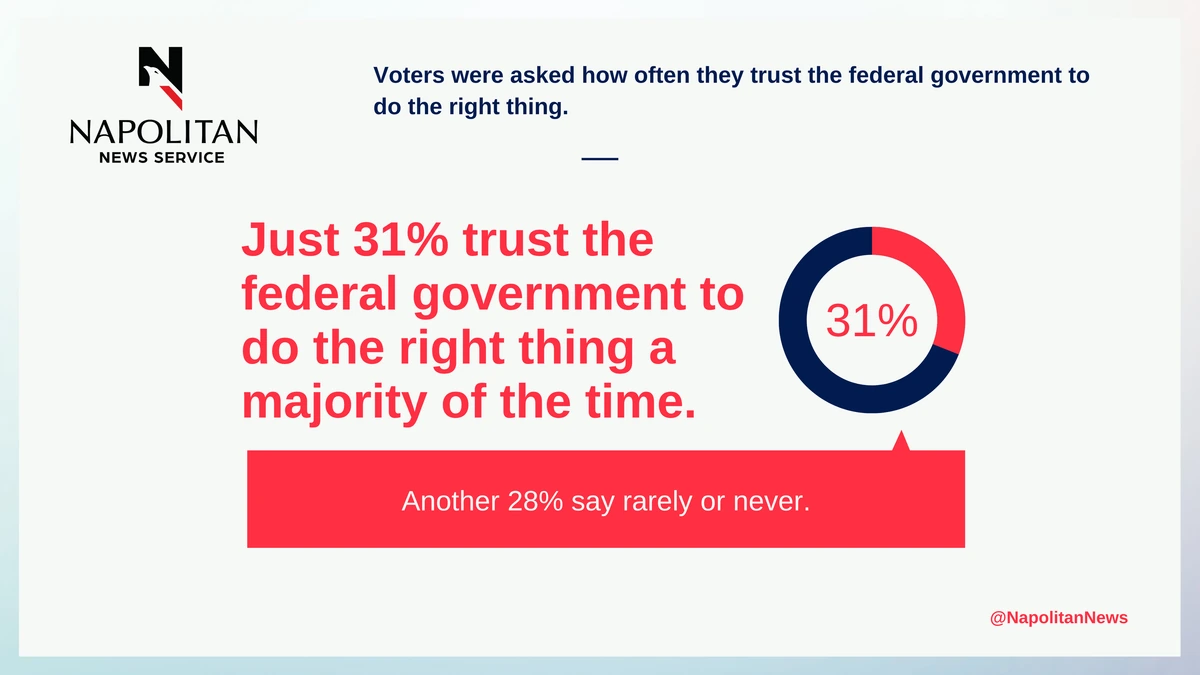 NAPOLITAN
NEWS SERVICE

Voters were asked how often they trust the federal government to do the right thing.

Just 31% trust the federal government to do the right thing a majority of the time.

31%

Another 28% say rarely or never.

@NapolitanNews